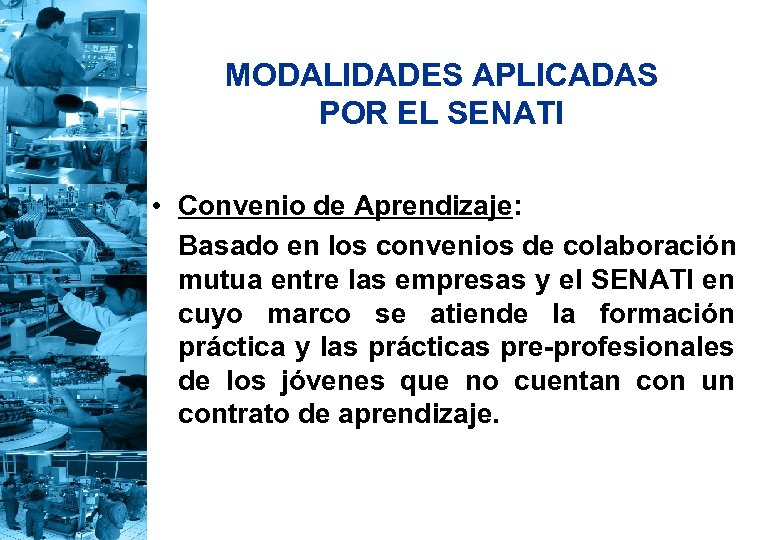 MODALIDADES APLICADAS POR EL SENATI

• Convenio de Aprendizaje:
Basado en los convenios de colaboración mutua entre las empresas y el SENATI en cuyo marco se atiende la formación práctica y las prácticas pre-profesionales de los jóvenes que no cuentan con un contrato de aprendizaje.